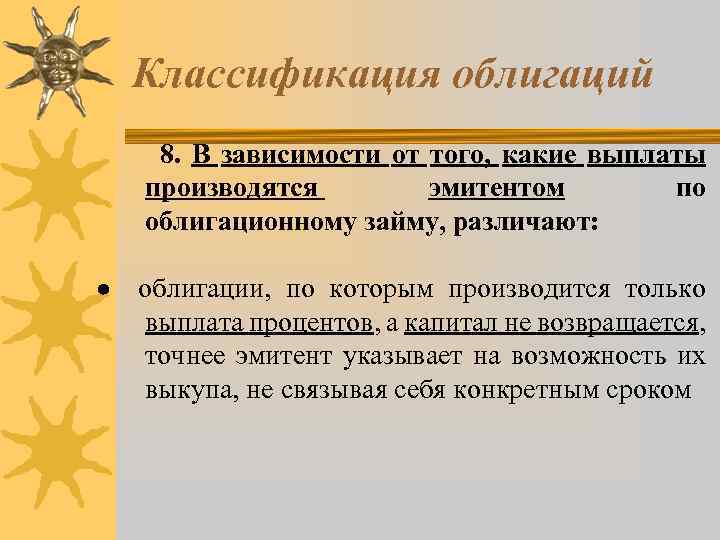 Классификация облигаций

8. В зависимости от того, какие выплаты производятся эмитентом по облигационному займу, различают:

• облигации, по которым производится только выплата процентов, а капитал не возвращается, точнее эмитент указывает на возможность их выкупа, не связывая себя конкретным сроком